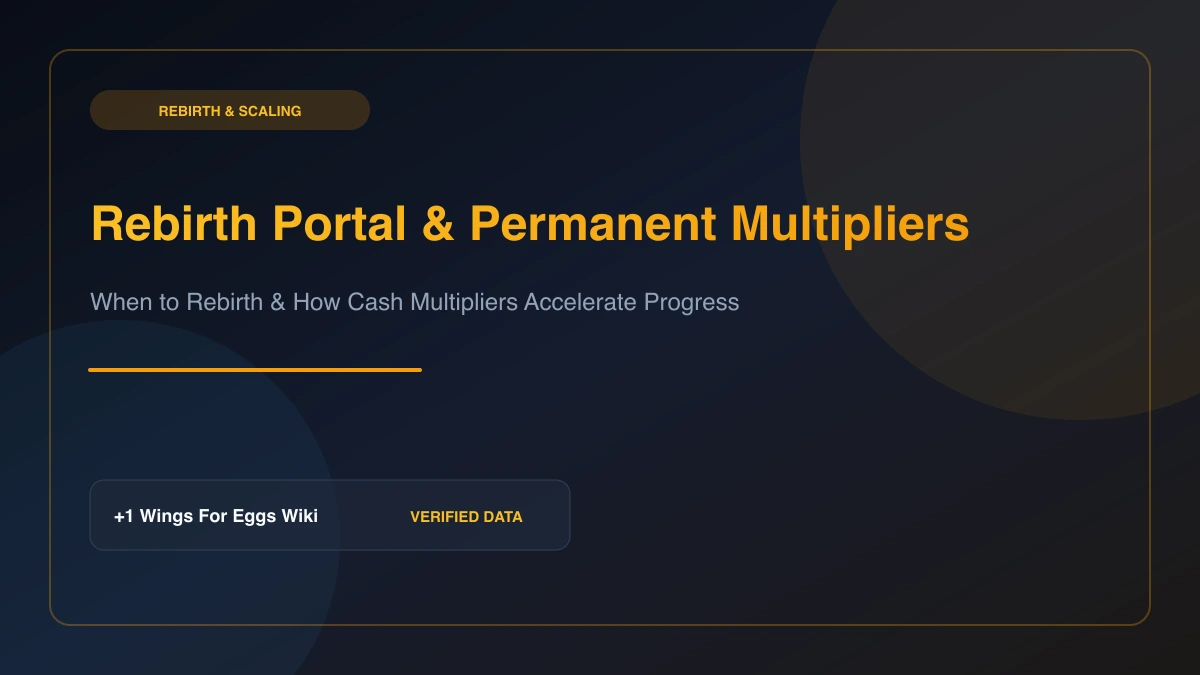 REBIRTH & SCALING

Rebirth Portal & Permanent Multipliers

When to Rebirth & How Cash Multipliers Accelerate Progress

+1 Wings For Eggs Wiki

VERIFIED DATA